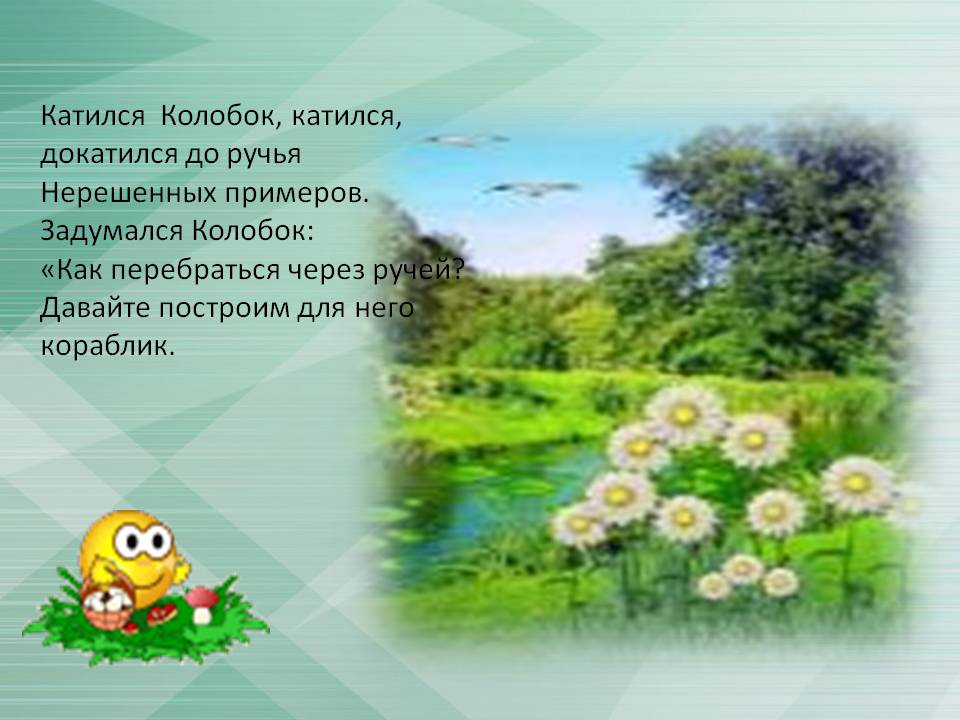 Катился Колобок, катился, докатился до ручья Нерешенных примеров. Задумался Колобок: «Как перебраться через ручей? Давайте построим для него кораблик.